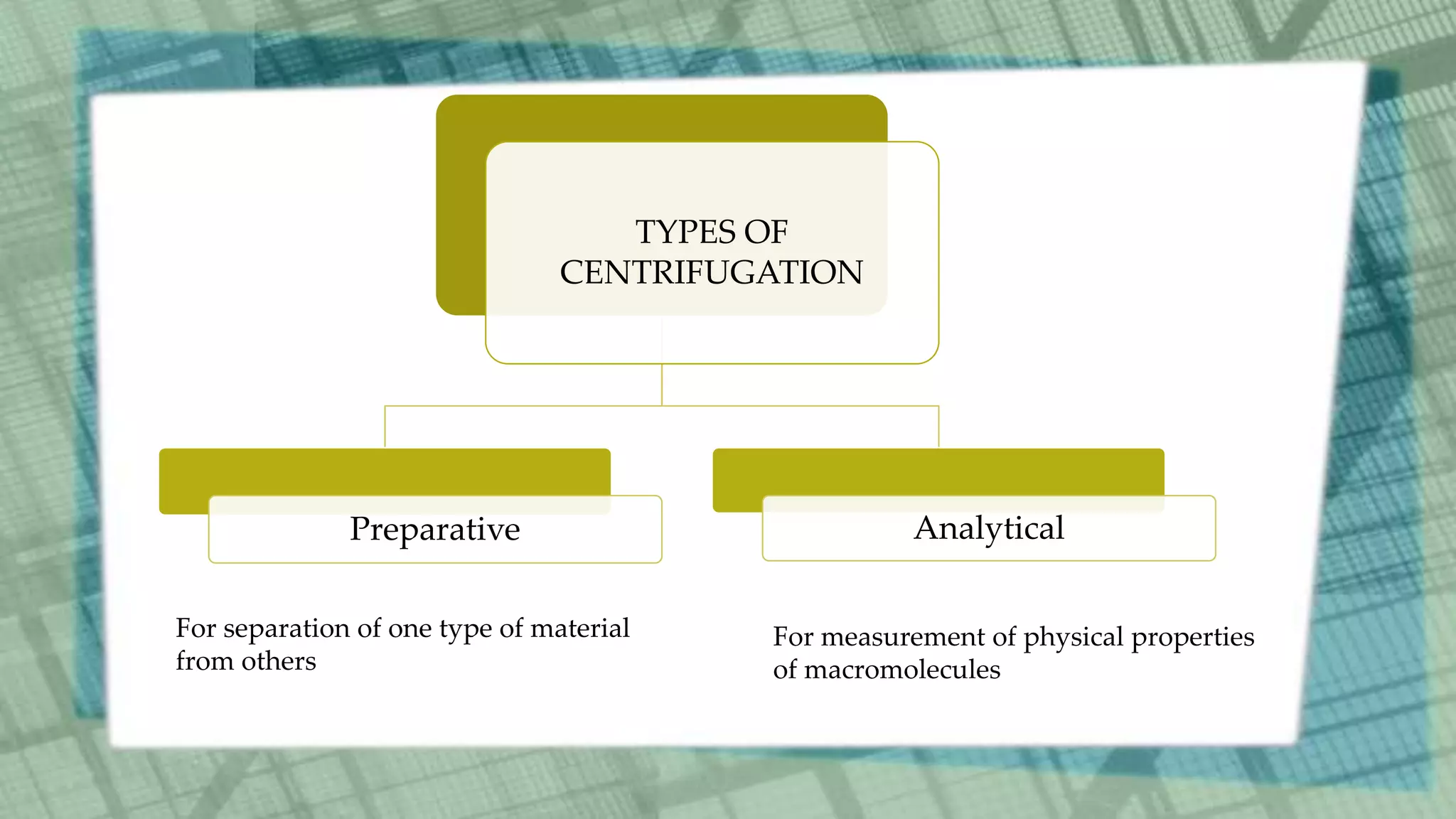 TYPES OF CENTRIFUGATION

Preparative

Analytical

For separation of one type of material from others

For measurement of physical properties of macromolecules